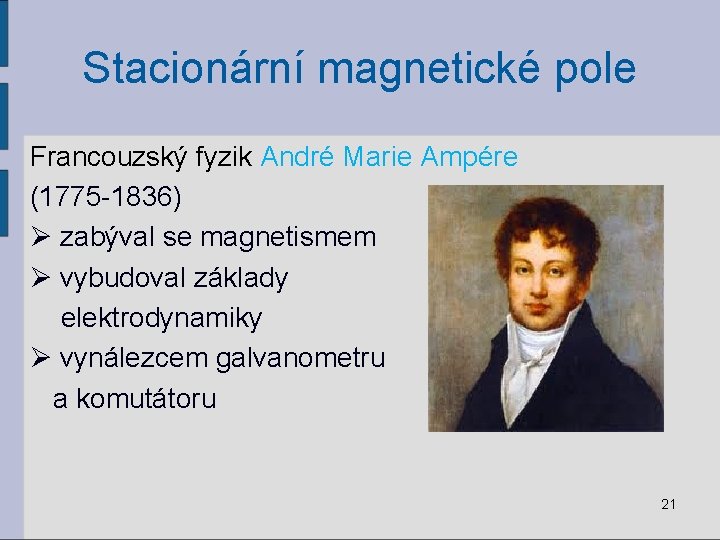 Stacionární magnetické pole

Francouzský fyzik André Marie Ampére (1775-1836)

➢ zabýval se magnetismem
➢ vybudoval základy elektrodynamiky
➢ vynálezcem galvanometru a komutátoru

21